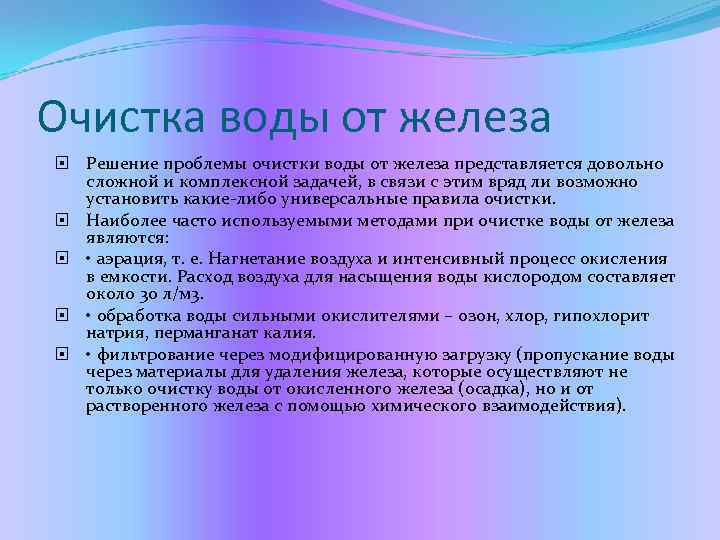 Очистка воды от железа

Решение проблемы очистки воды от железа представляется довольно сложной и комплексной задачей, в связи с этим вряд ли возможно установить какие-либо универсальные правила очистки.

Наиболее часто используемыми методами при очистке воды от железа являются:

• аэрация, т. е. Нагнетание воздуха и интенсивный процесс окисления в емкости. Расход воздуха для насыщения воды кислородом составляет около 30 л/м3.

• обработка воды сильными окислителями – озон, хлор, гипохлорит натрия, перманганат калия.

• фильтрование через модифицированную загрузку (пропускание воды через материалы для удаления железа, которые осуществляют не только очистку воды от окисленного железа (осадка), но и от растворенного железа с помощью химического взаимодействия).